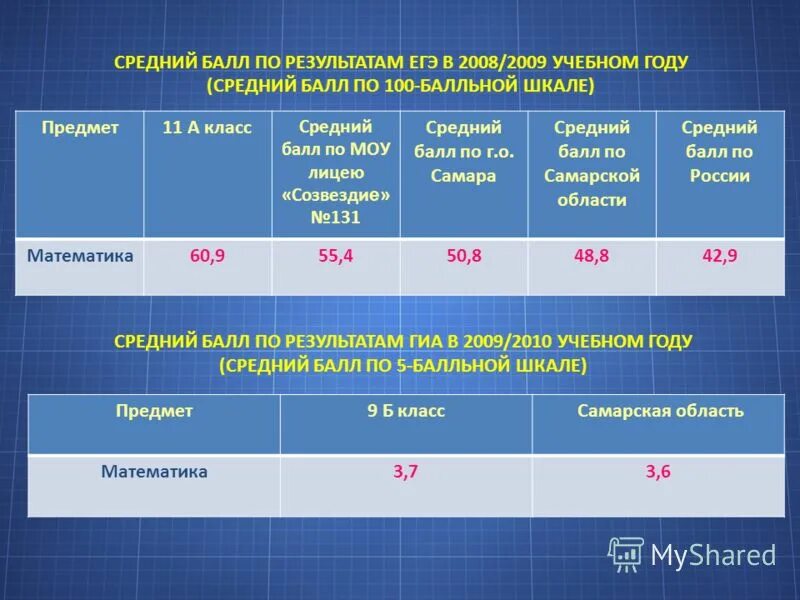 СРЕДНИЙ БАЛЛ ПО РЕЗУЛЬТАТАМ ЕГЭ В 2008/2009 УЧЕБНОМ ГОДУ
(СРЕДНИЙ БАЛЛ ПО 100-БАЛЛЬНОЙ ШКАЛЕ)

| Предмет | 11 А класс | Средний балл по МОУ лицею «Созвездие» №131 | Средний балл по г.о. Самара | Средний балл по Самарской области | Средний балл по России |
|---|---|---|---|---|---|
| Математика | 60,9 | 55,4 | 50,8 | 48,8 | 42,9 |

СРЕДНИЙ БАЛЛ ПО РЕЗУЛЬТАТАМ ГИА В 2009/2010 УЧЕБНОМ ГОДУ
(СРЕДНИЙ БАЛЛ ПО 5-БАЛЛЬНОЙ ШКАЛЕ)

| Предмет | 9 Б класс | Самарская область |
|---|---|---|
| Математика | 3,7 | 3,6 |

MyShared